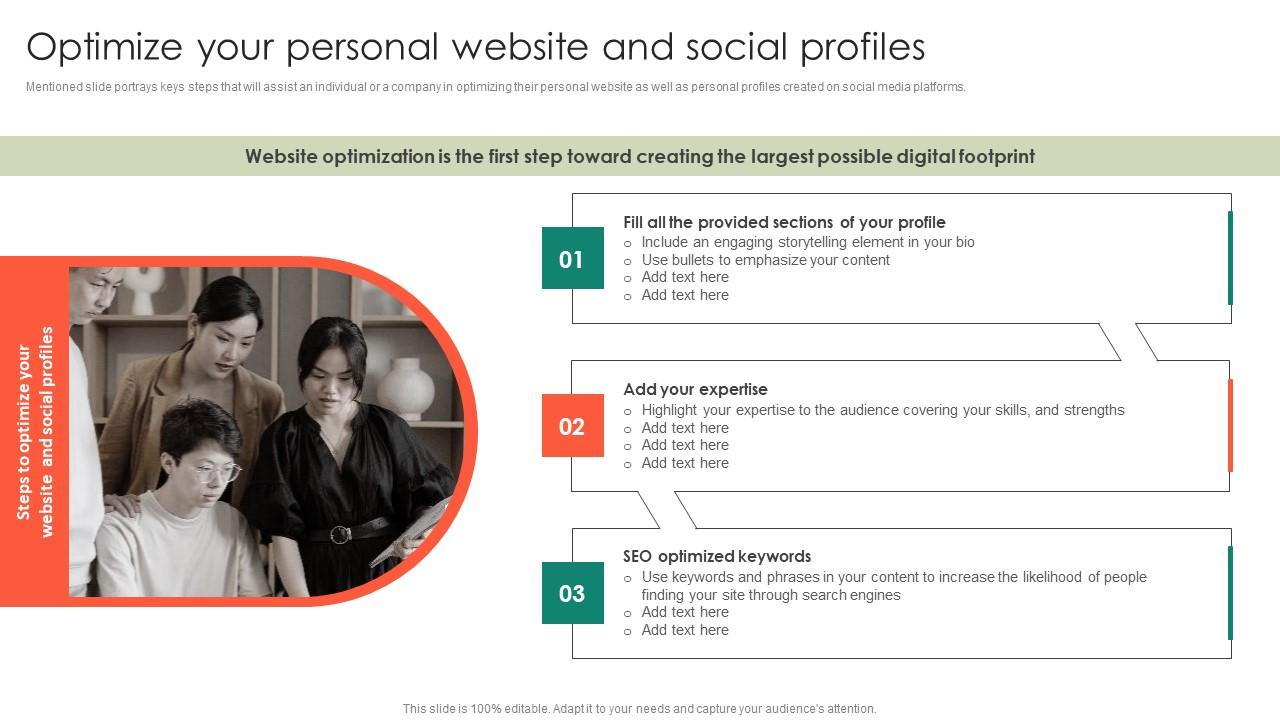 Optimize your personal website and social profiles

Mentioned slide portrays keys steps that will assist an individual or a company in optimizing their personal website as well as personal profiles created on social media platforms.

Website optimization is the first step toward creating the largest possible digital footprint

Steps to optimize your website and social profiles

01

Fill all the provided sections of your profile
o Include an engaging storytelling element in your bio
o Use bullets to emphasize your content
o Add text here
o Add text here

02

Add your expertise
o Highlight your expertise to the audience covering your skills, and strengths
o Add text here
o Add text here
o Add text here

03

SEO optimized keywords
o Use keywords and phrases in your content to increase the likelihood of people finding your site through search engines
o Add text here
o Add text here

This slide is 100% editable. Adapt it to your needs and capture your audience's attention.